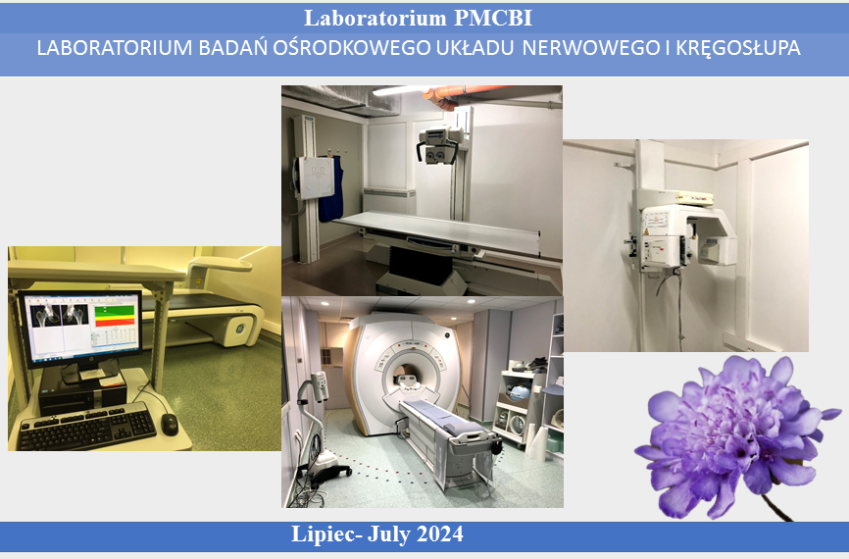 Laboratorium PMCBI

LABORATORIUM BADAŃ OŚRODKOWEGO UKŁADU NERWOWEGO I KRĘGOSŁUPA

Lipiec- July 2024